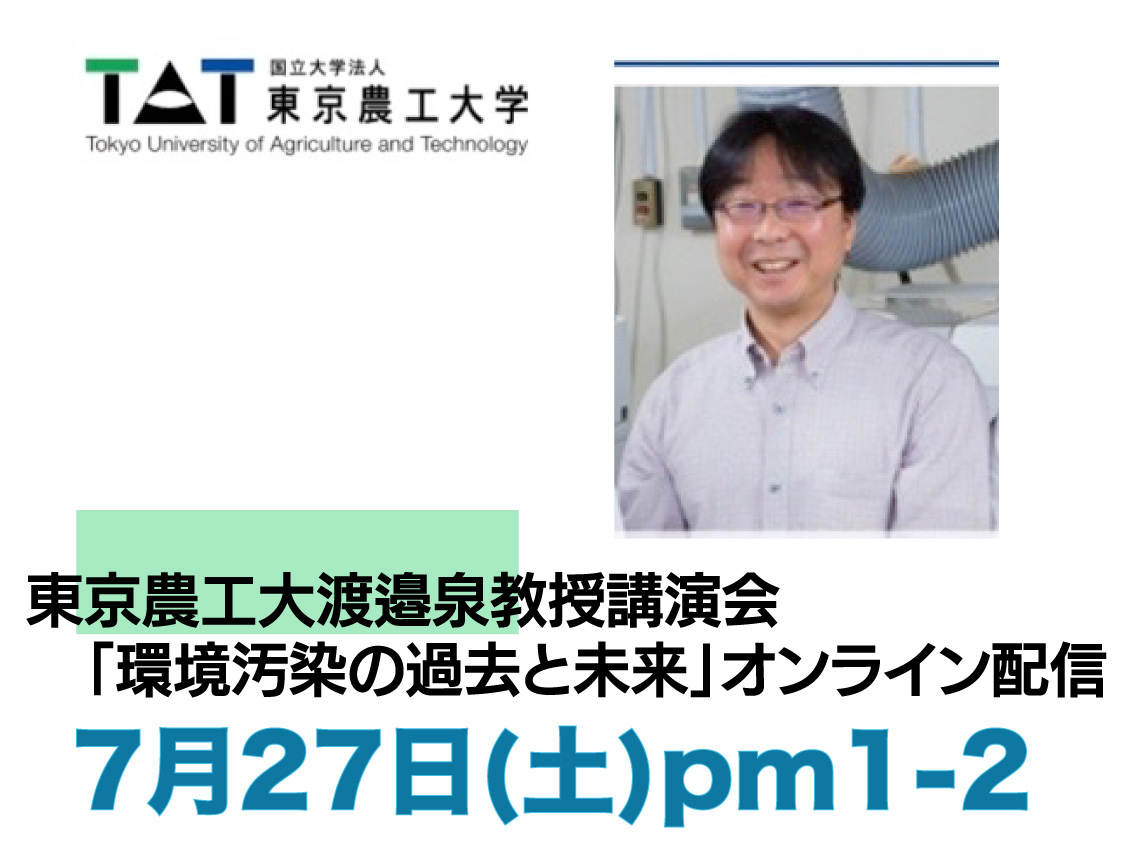 TAT 国立大学法人
東京農工大学
Tokyo University of Agriculture and Technology

東京農工大渡邉泉教授講演会
「環境汚染の過去と未来」オンライン配信
7月27日(土)pm1-2